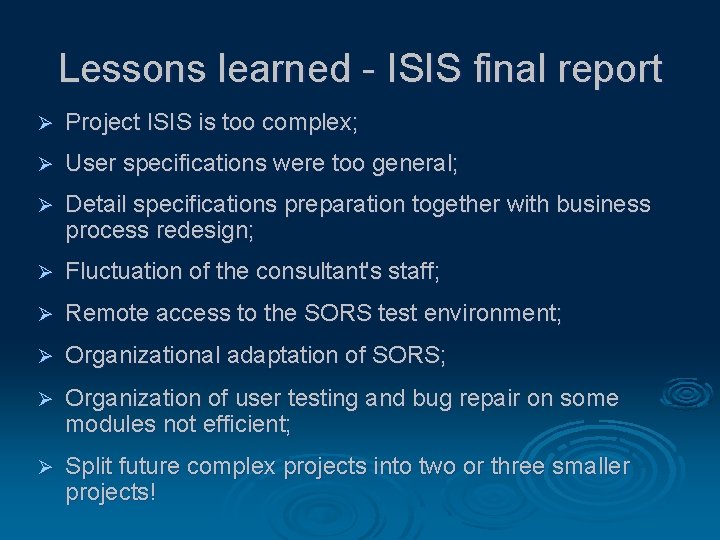 Lessons learned - ISIS final report

➢ Project ISIS is too complex;

➢ User specifications were too general;

➢ Detail specifications preparation together with business process redesign;

➢ Fluctuation of the consultant's staff;

➢ Remote access to the SORS test environment;

➢ Organizational adaptation of SORS;

➢ Organization of user testing and bug repair on some modules not efficient;

➢ Split future complex projects into two or three smaller projects!